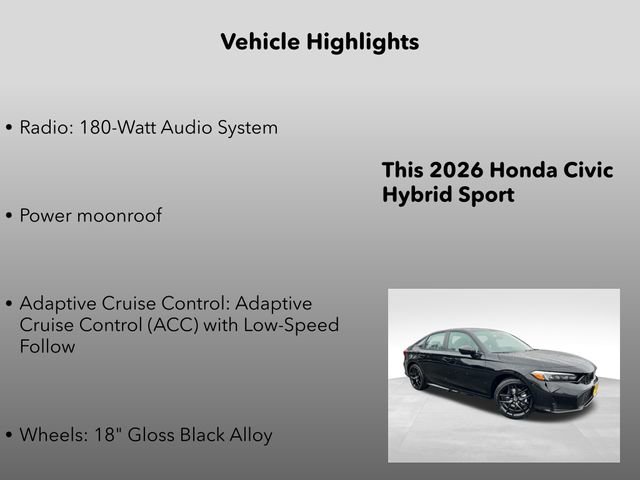 Vehicle Highlights

• Radio: 180-Watt Audio System

• Power moonroof

• Adaptive Cruise Control: Adaptive Cruise Control (ACC) with Low-Speed Follow

• Wheels: 18" Gloss Black Alloy

This 2026 Honda Civic Hybrid Sport